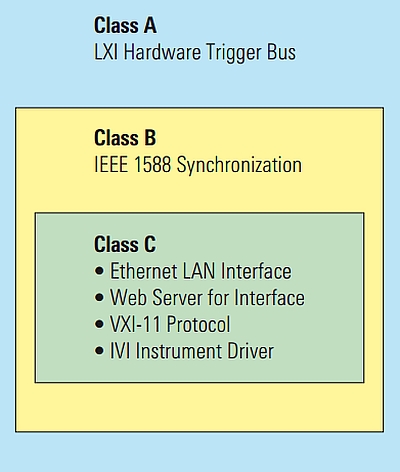 Class A
LXI Hardware Trigger Bus

Class B
IEEE 1588 Synchronization

Class C
• Ethernet LAN Interface
• Web Server for Interface
• VXI-11 Protocol
• IVI Instrument Driver